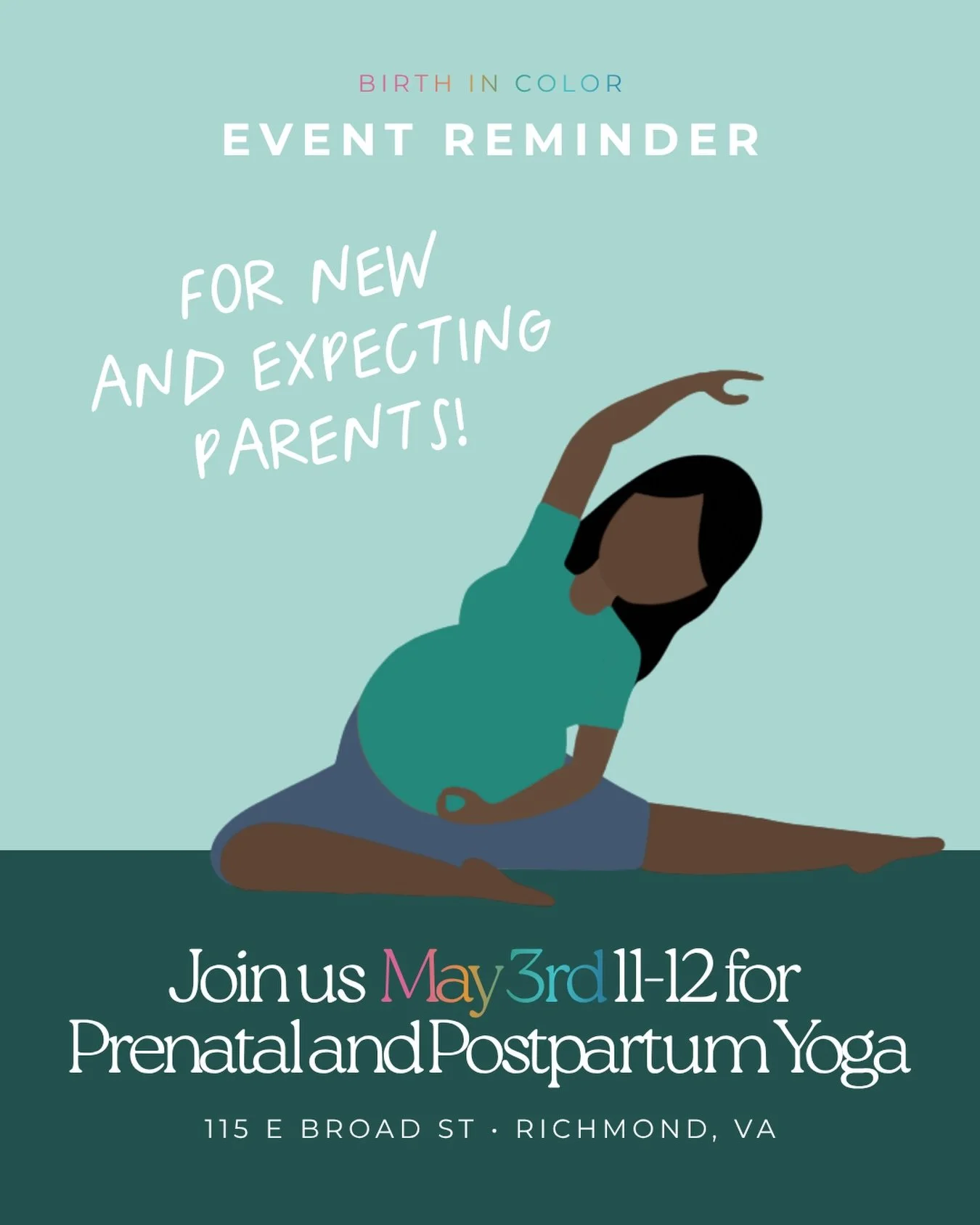 BIRTH IN COLOR

EVENT REMINDER

FOR NEW AND EXPECTING PARENTS!

Join us May 3rd 11-12 for Prenatal and Postpartum Yoga

115 E BROAD ST · RICHMOND, VA